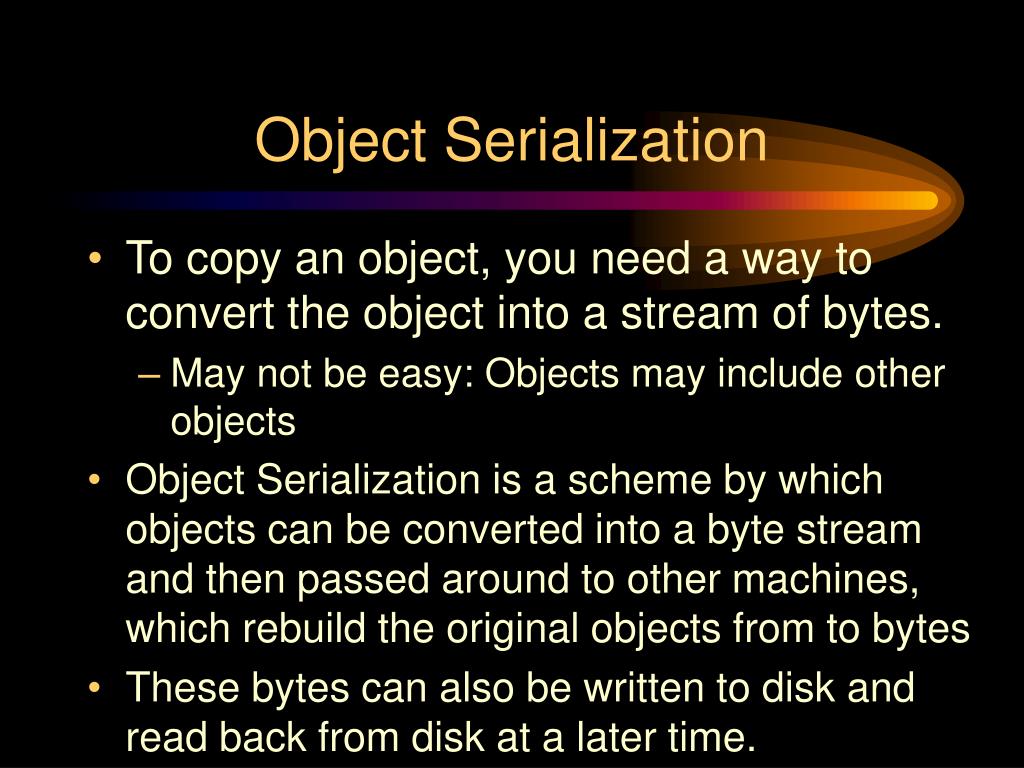 Object Serialization

• To copy an object, you need a way to convert the object into a stream of bytes.
– May not be easy: Objects may include other objects
• Object Serialization is a scheme by which objects can be converted into a byte stream and then passed around to other machines, which rebuild the original objects from to bytes
• These bytes can also be written to disk and read back from disk at a later time.